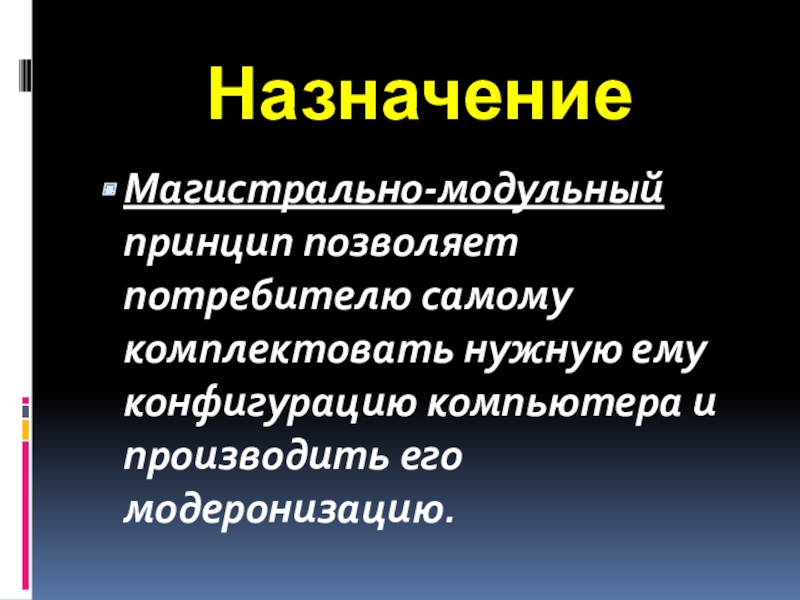 Назначение

Магистрально-модульный принцип позволяет потребителю самому комплектовать нужную ему конфигурацию компьютера и производить его модеронизацию.